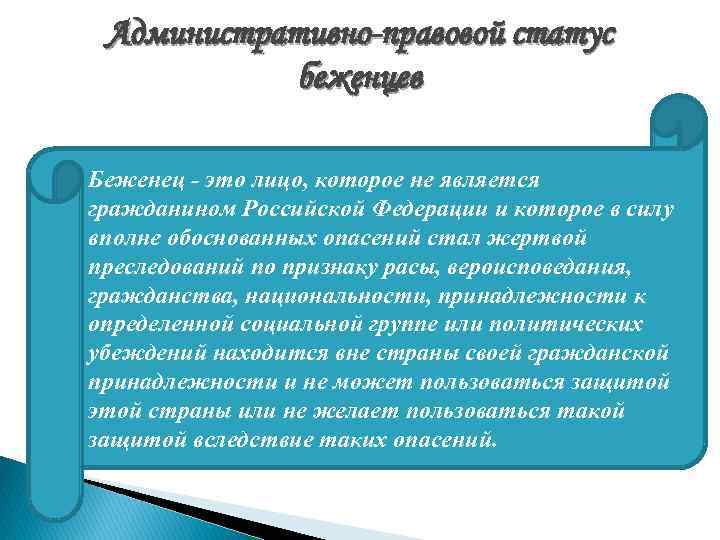 Административно-правовой статус беженцев

Беженец - это лицо, которое не является гражданином Российской Федерации и которое в силу вполне обоснованных опасений стал жертвой преследований по признаку расы, вероисповедания, гражданства, национальности, принадлежности к определенной социальной группе или политических убеждений находится вне страны своей гражданской принадлежности и не может пользоваться защитой этой страны или не желает пользоваться такой защитой вследствие таких опасений.